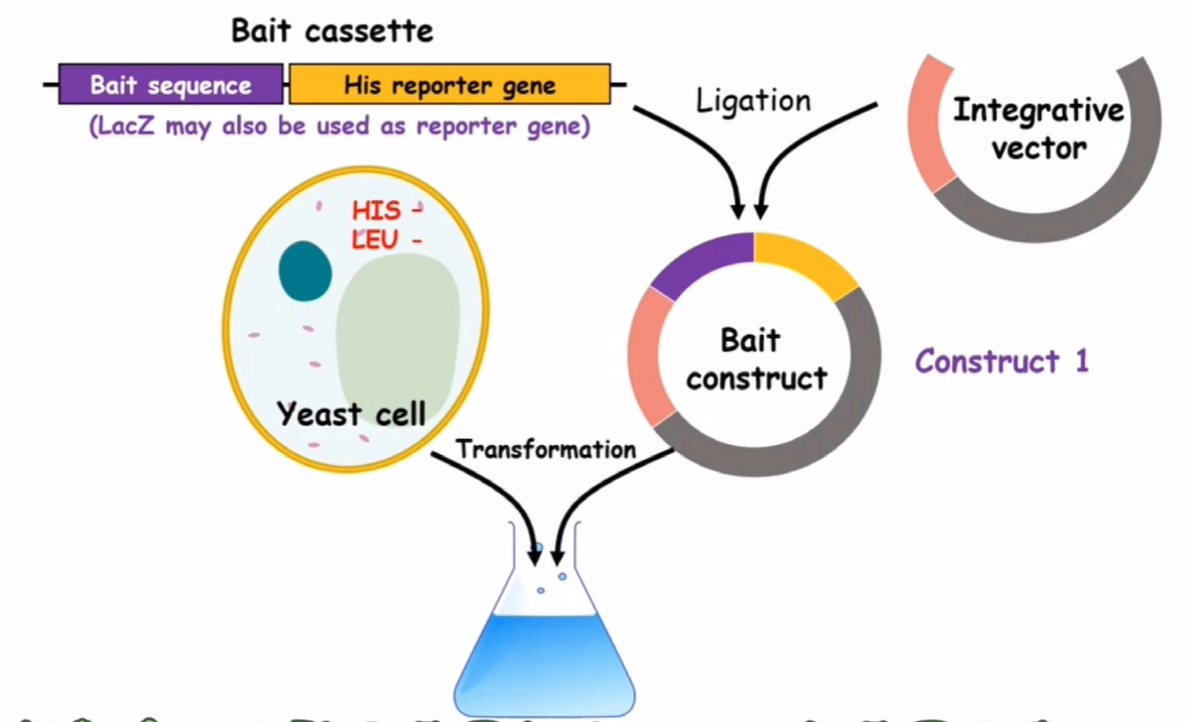 Bait cassette

Bait sequence

His reporter gene

(LacZ may also be used as reporter gene)

Ligation

Integrative vector

HIS -
LEU -

Yeast cell

Bait construct

Construct 1

Transformation